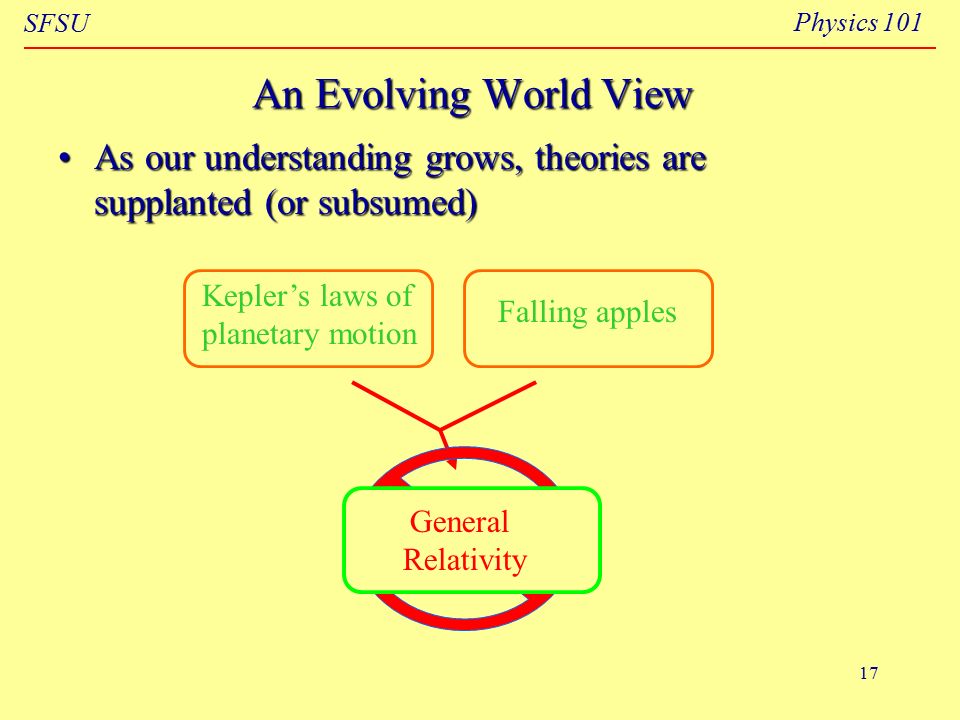 SFSU

Physics 101

An Evolving World View

• As our understanding grows, theories are supplanted (or subsumed)

Kepler's laws of planetary motion

Falling apples

General Relativity

17